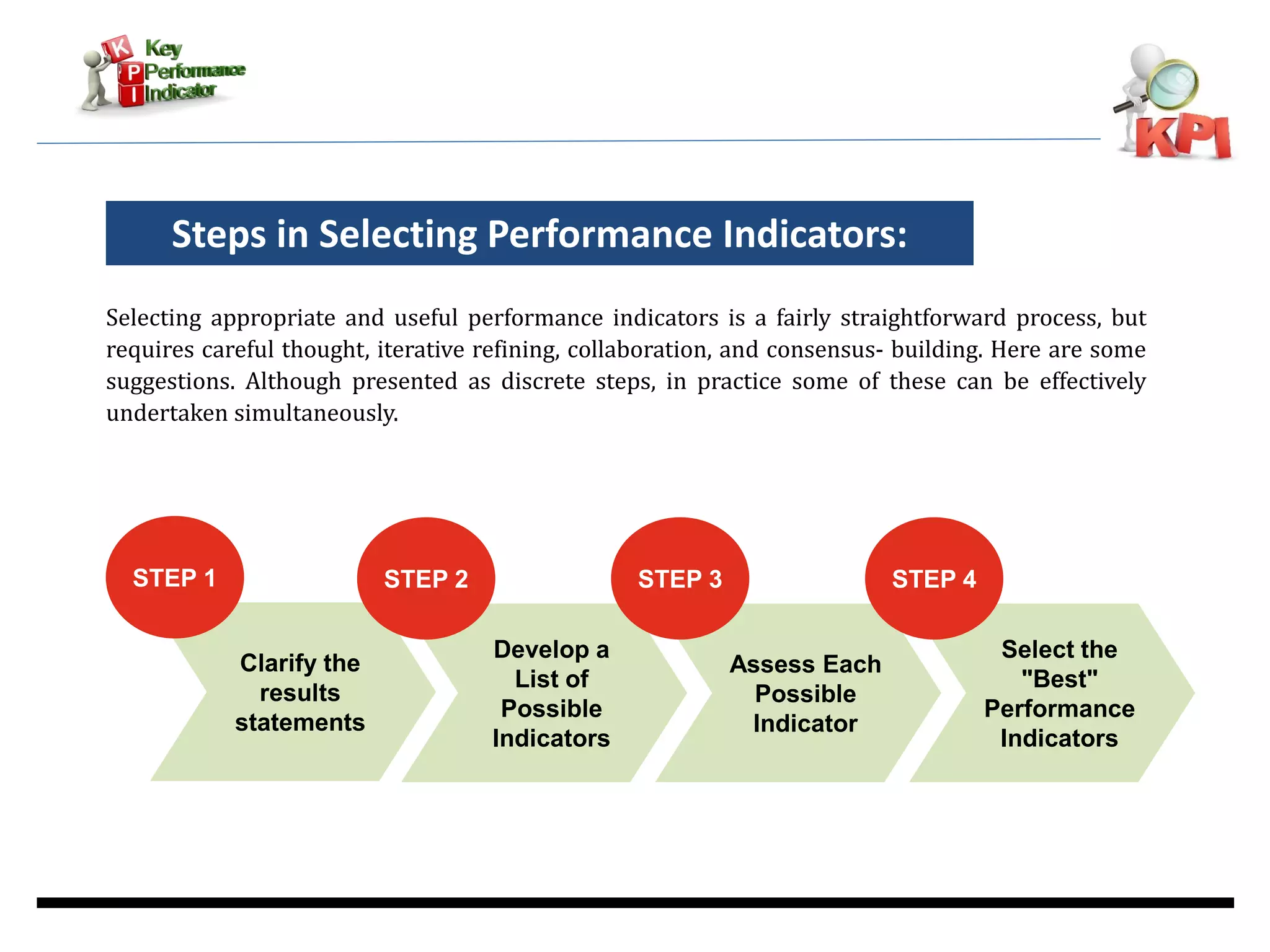 K Key
P Performance
I Indicator

KPI

Steps in Selecting Performance Indicators:

Selecting appropriate and useful performance indicators is a fairly straightforward process, but requires careful thought, iterative refining, collaboration, and consensus- building. Here are some suggestions. Although presented as discrete steps, in practice some of these can be effectively undertaken simultaneously.

STEP 1
Clarify the results statements

STEP 2
Develop a List of Possible Indicators

STEP 3
Assess Each Possible Indicator

STEP 4
Select the "Best" Performance Indicators